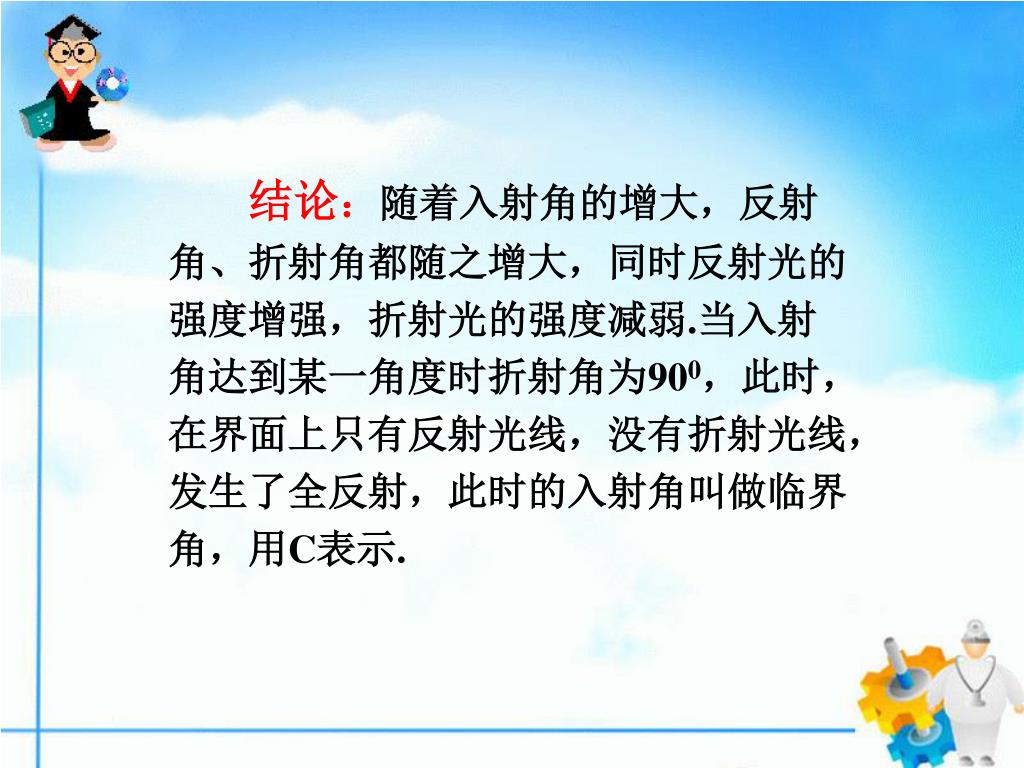 结论：随着入射角的增大，反射角、折射角都随之增大，同时反射光的强度增强，折射光的强度减弱.当入射角达到某一角度时折射角为$90^0$，此时，在界面上只有反射光线，没有折射光线，发生了全反射，此时的入射角叫做临界角，用C表示.